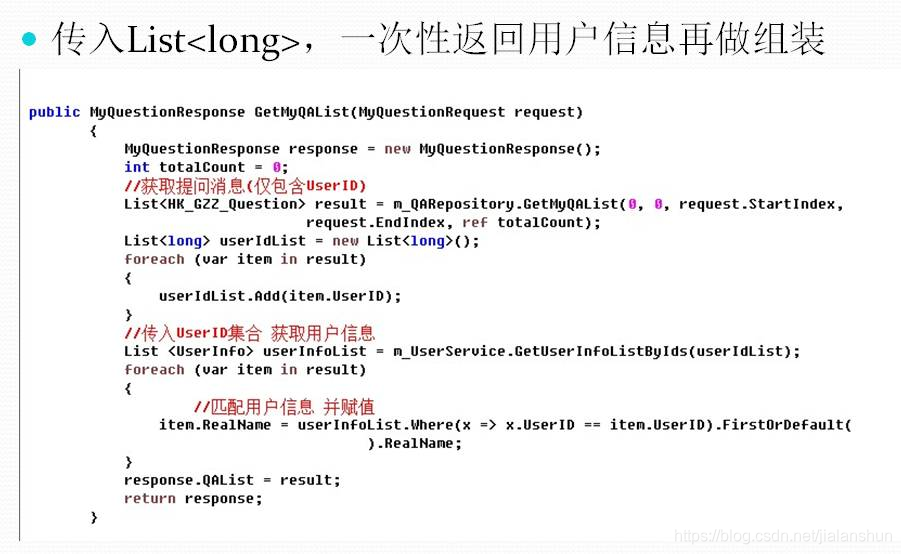 传入List<long>，一次性返回用户信息再做组装

public MyQuestionResponse GetMyQAList(MyQuestionRequest request)
{
MyQuestionResponse response = new MyQuestionResponse();
int totalCount = 0;
//获取提问消息(仅包含UserID)
List<HK_GZZ_Question> result = m_QARepository.GetMyQAList(0, 0, request.StartIndex, request.EndIndex, ref totalCount);
List<long> userIdList = new List<long>();
foreach (var item in result)
{
userIdList.Add(item.UserID);
}
//传入UserID集合 获取用户信息
List <UserInfo> userInfoList = m_UserService.GetUserInfoListByIds(userIdList);
foreach (var item in result)
{
//匹配用户信息 并赋值
item.RealName = userInfoList.Where(x => x.UserID == item.UserID).FirstOrDefault(
).RealName;
}
response.QAList = result;
return response;
}

https://blog.csdn.net/jialanshun